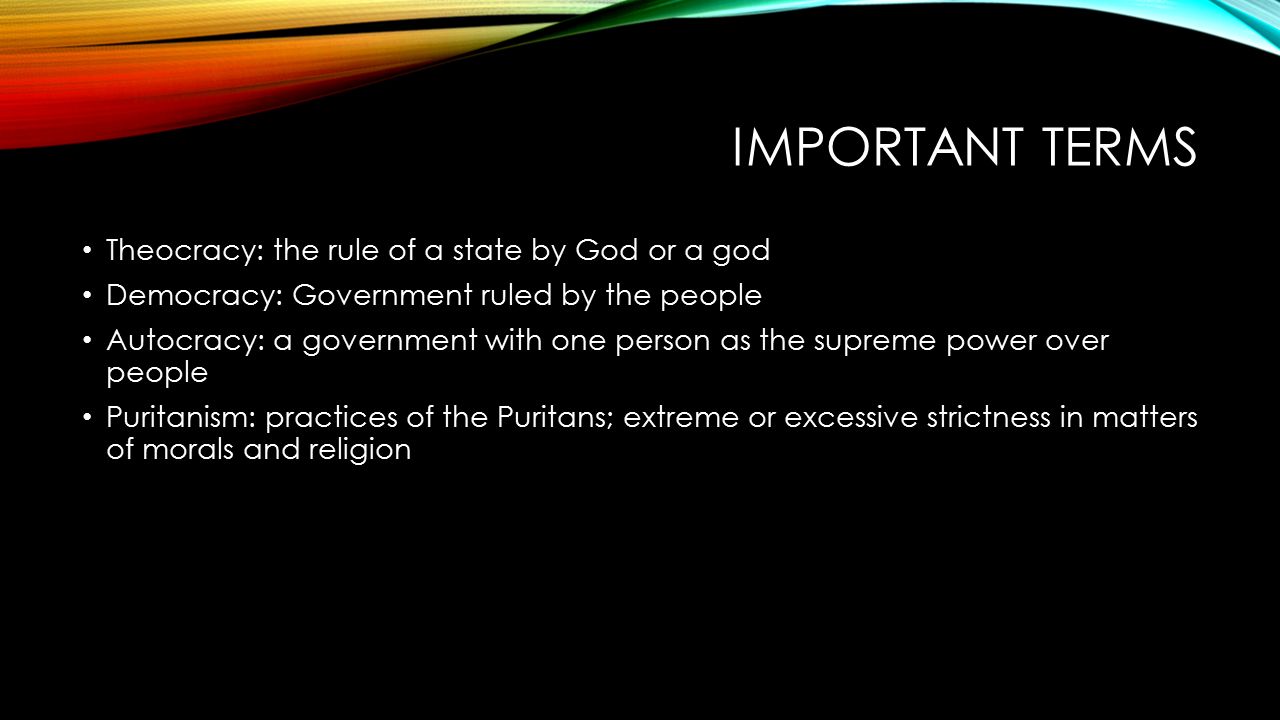 IMPORTANT TERMS

• Theocracy: the rule of a state by God or a god
• Democracy: Government ruled by the people
• Autocracy: a government with one person as the supreme power over people
• Puritanism: practices of the Puritans; extreme or excessive strictness in matters of morals and religion